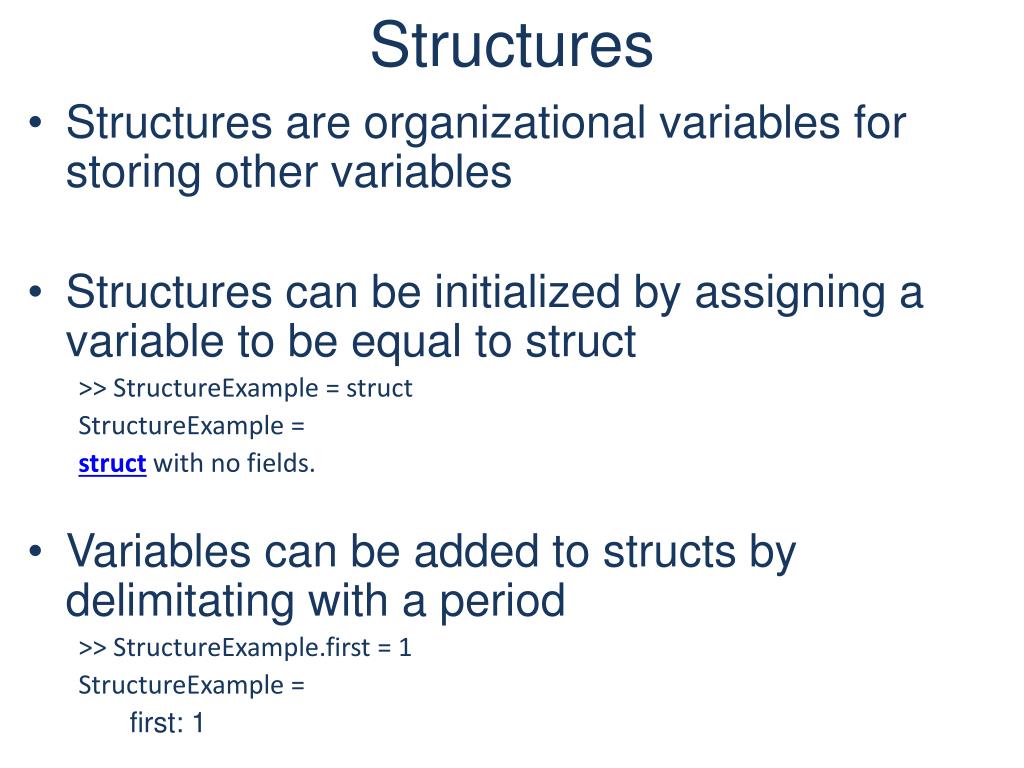 Structures

• Structures are organizational variables for storing other variables

• Structures can be initialized by assigning a variable to be equal to struct

>> StructureExample = struct

StructureExample =

struct with no fields.

• Variables can be added to structs by delimitating with a period

>> StructureExample.first = 1

StructureExample =

first: 1